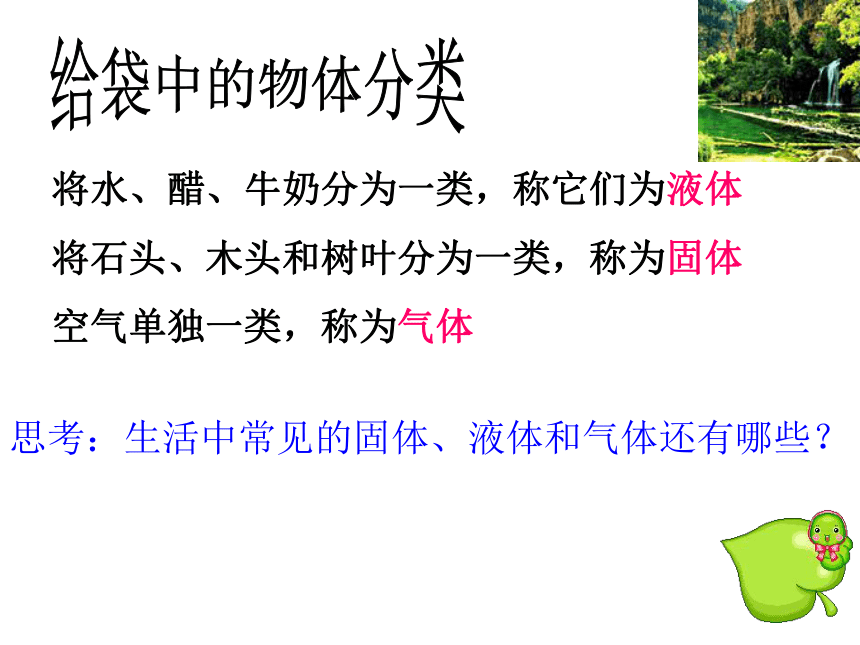 给袋中的物体分类

将水、醋、牛奶分为一类，称它们为液体

将石头、木头和树叶分为一类，称为固体

空气单独一类，称为气体

思考：生活中常见的固体、液体和气体还有哪些？